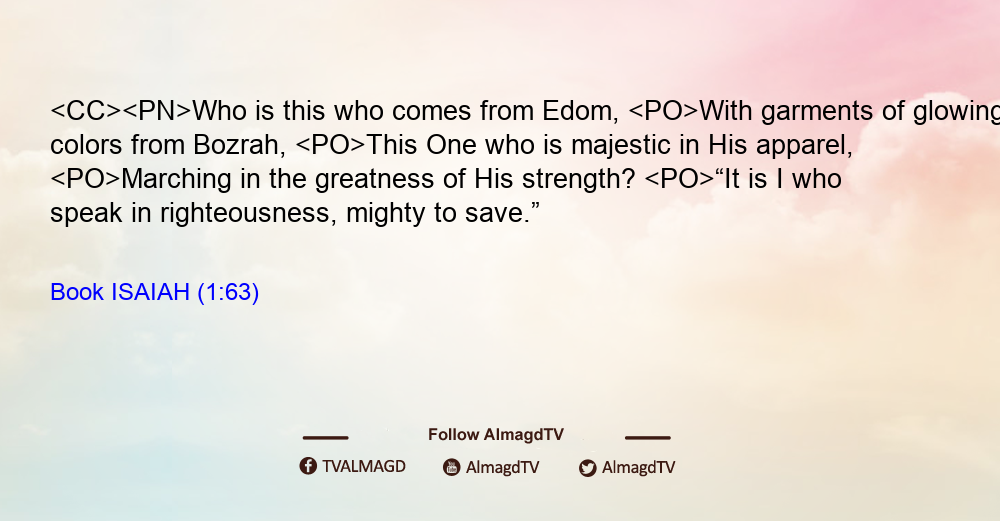 <CC><PN>Who is this who comes from Edom, <PO>With garments of glowing colors from Bozrah, <PO>This One who is majestic in His apparel, <PO>Marching in the greatness of His strength? <PO>“It is I who speak in righteousness, mighty to save.”

Book ISAIAH (1:63)

Follow AlmagdTV

TVALMAGD AlmagdTV AlmagdTV